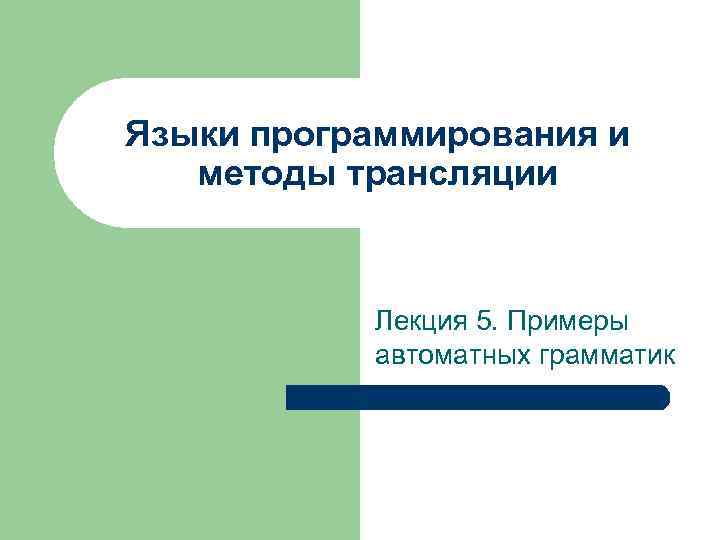 Языки программирования и методы трансляции

Лекция 5. Примеры автоматных грамматик